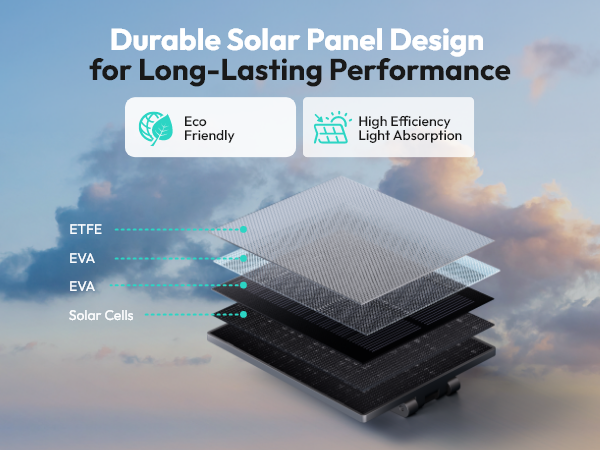 Durable Solar Panel Design for Long-Lasting Performance

Eco Friendly

High Efficiency Light Absorption

ETFE

EVA

EVA

Solar Cells